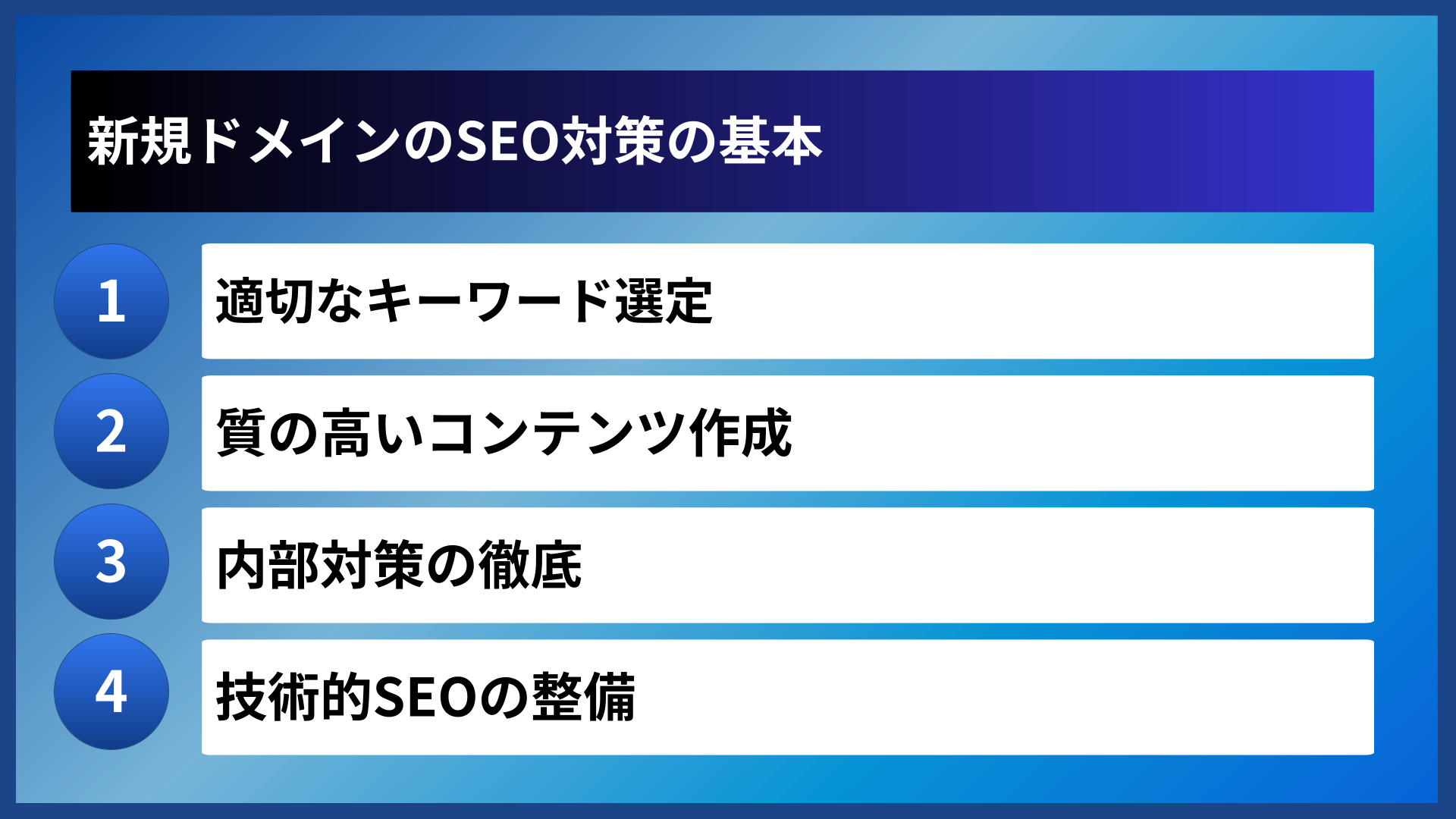 新規ドメインのSEO対策の基本

1
適切なキーワード選定

2
質の高いコンテンツ作成

3
内部対策の徹底

4
技術的SEOの整備